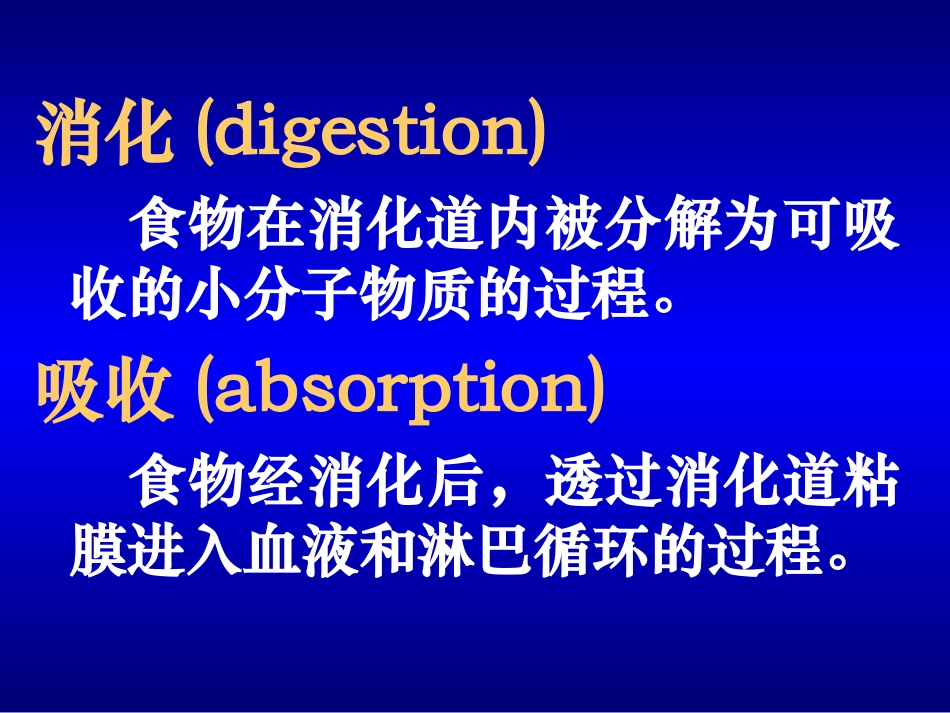 消化 (digestion)

食物在消化道内被分解为可吸收的小分子物质的过程。

吸收 (absorption)

食物经消化后，透过消化道粘膜进入血液和淋巴循环的过程。